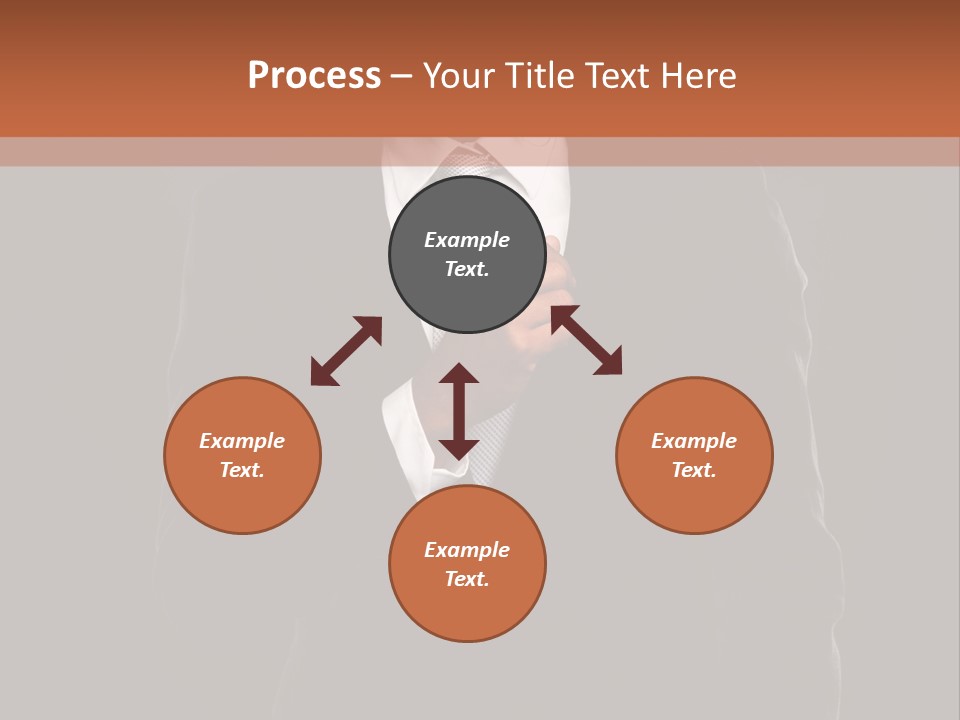 Process – Your Title Text Here

Example Text.

Example Text.

Example Text.

Example Text.